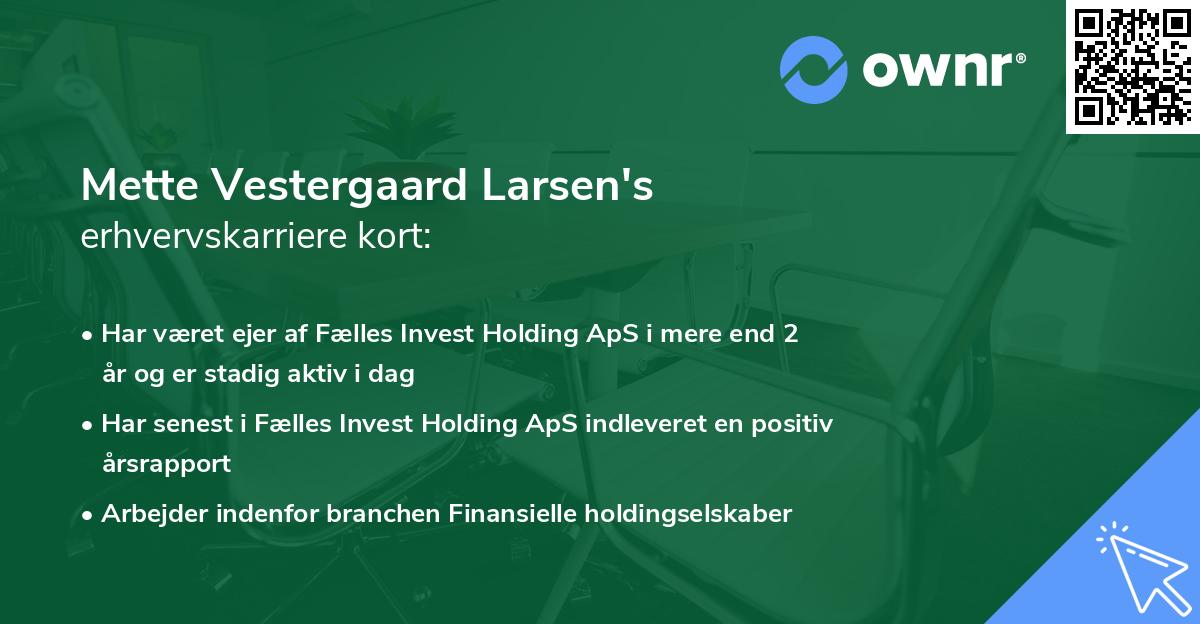 ownr®

Mette Vestergaard Larsen's
erhvervskarriere kort:

• Har været ejer af Fælles Invest Holding ApS i mere end 2 år og er stadig aktiv i dag

• Har senest i Fælles Invest Holding ApS indleveret en positiv årsrapport

• Arbejder indenfor branchen Finansielle holdingselskaber